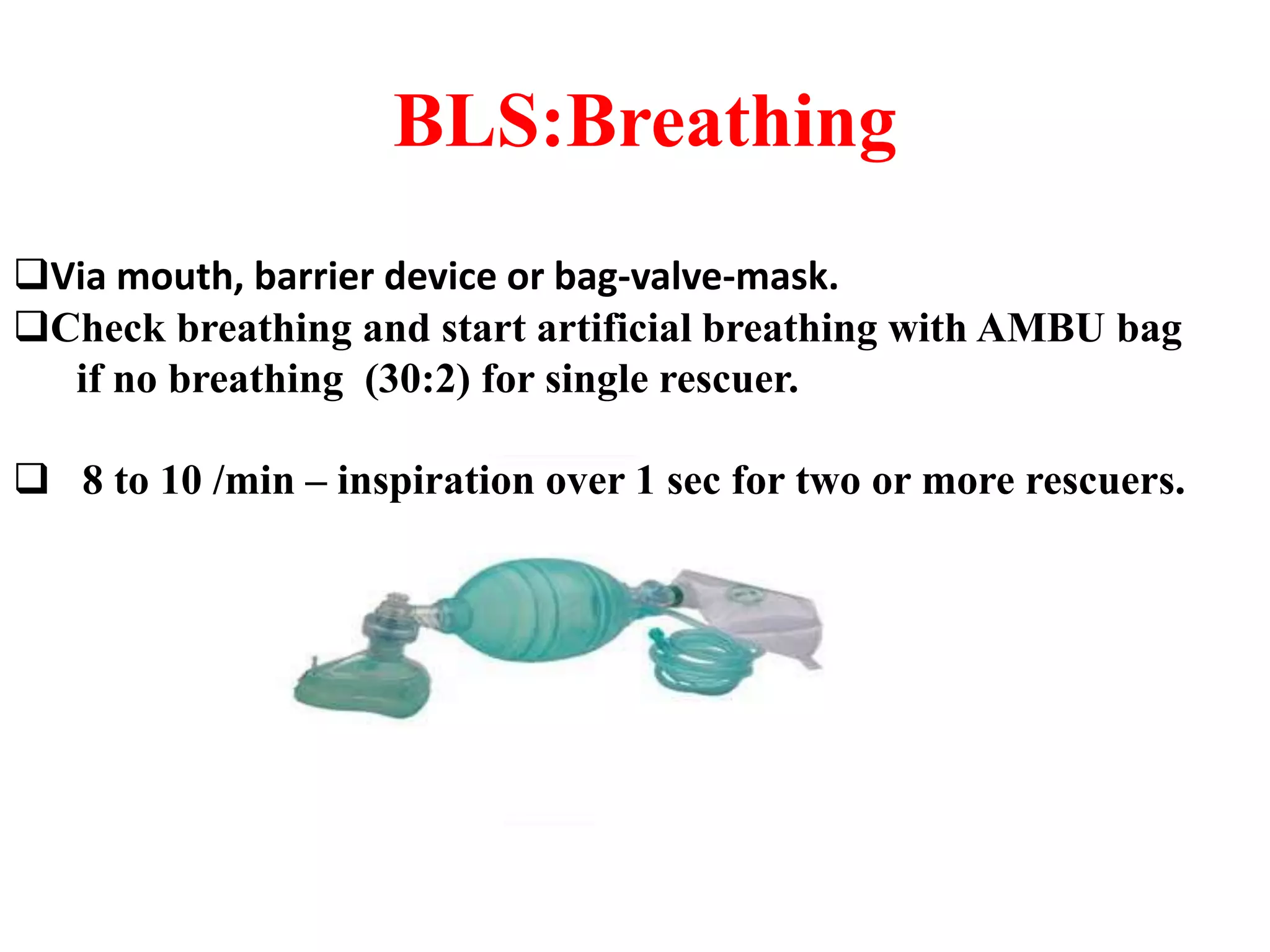 BLS:Breathing

❑Via mouth, barrier device or bag-valve-mask.
❑Check breathing and start artificial breathing with AMBU bag if no breathing (30:2) for single rescuer.

❑ 8 to 10 /min – inspiration over 1 sec for two or more rescuers.